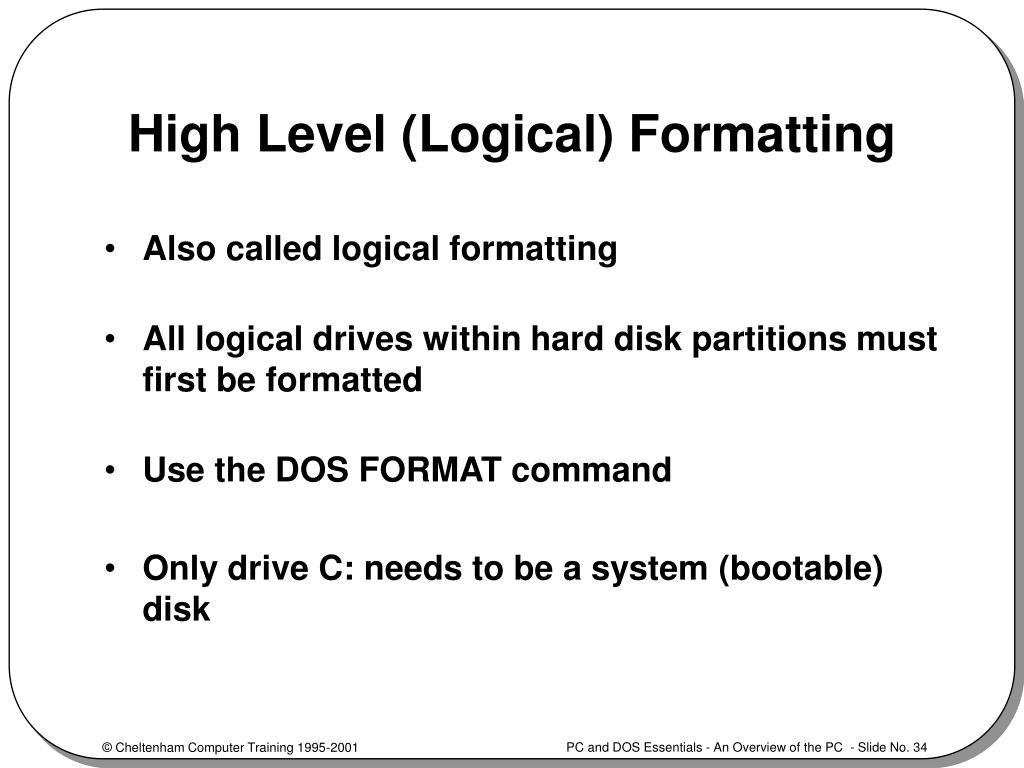 High Level (Logical) Formatting

• Also called logical formatting

• All logical drives within hard disk partitions must first be formatted

• Use the DOS FORMAT command

• Only drive C: needs to be a system (bootable) disk

© Cheltenham Computer Training 1995-2001

PC and DOS Essentials - An Overview of the PC - Slide No. 34